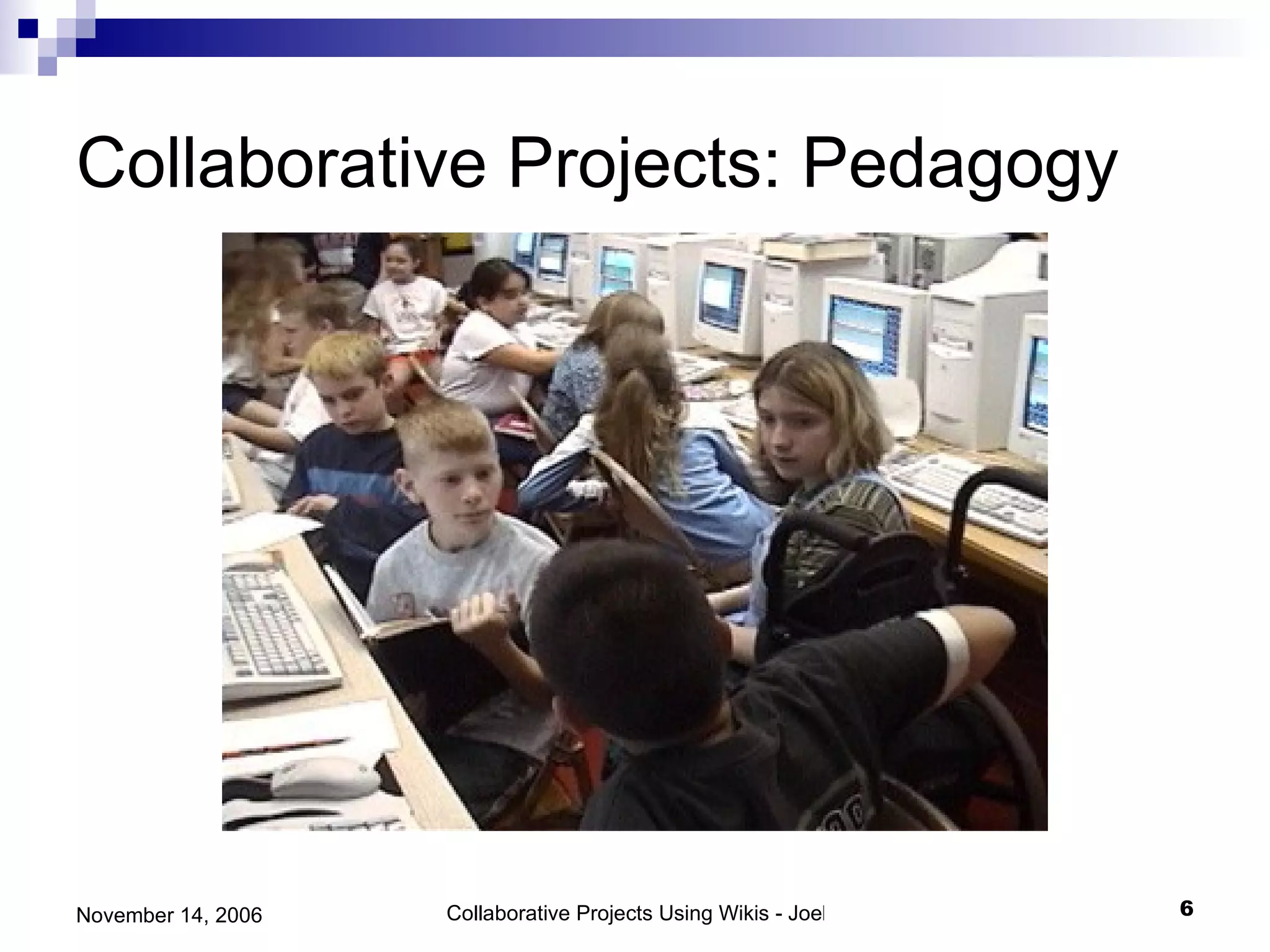 Collaborative Projects: Pedagogy

November 14, 2006

Collaborative Projects Using Wikis - Joel

6